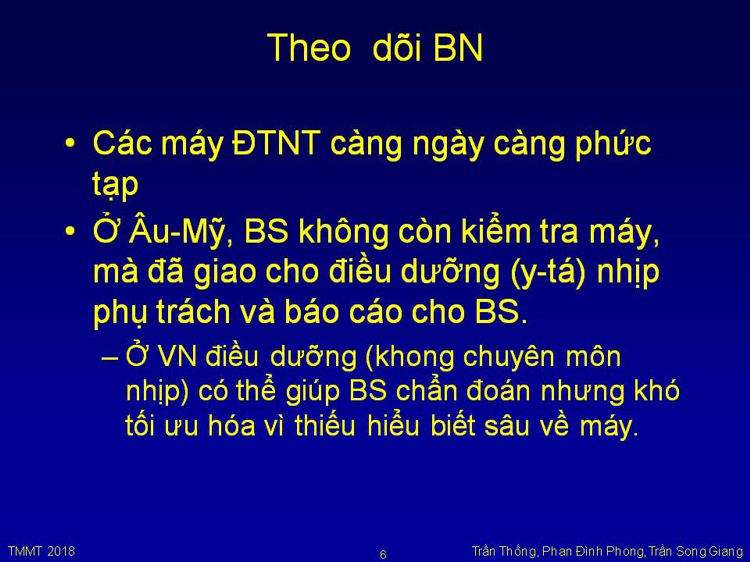 Theo dõi BN

• Các máy ĐTNT càng ngày càng phức tạp

• Ở Âu-Mỹ, BS không còn kiểm tra máy, mà đã giao cho điều dưỡng (y-tá) nhịp phụ trách và báo cáo cho BS.

– Ở VN điều dưỡng (khong chuyên môn nhịp) có thể giúp BS chẩn đoán nhưng khó tối ưu hóa vì thiếu hiểu biết sâu về máy.

TMMT 2018

6

Trần Thống, Phan Đình Phong, Trần Song Giang